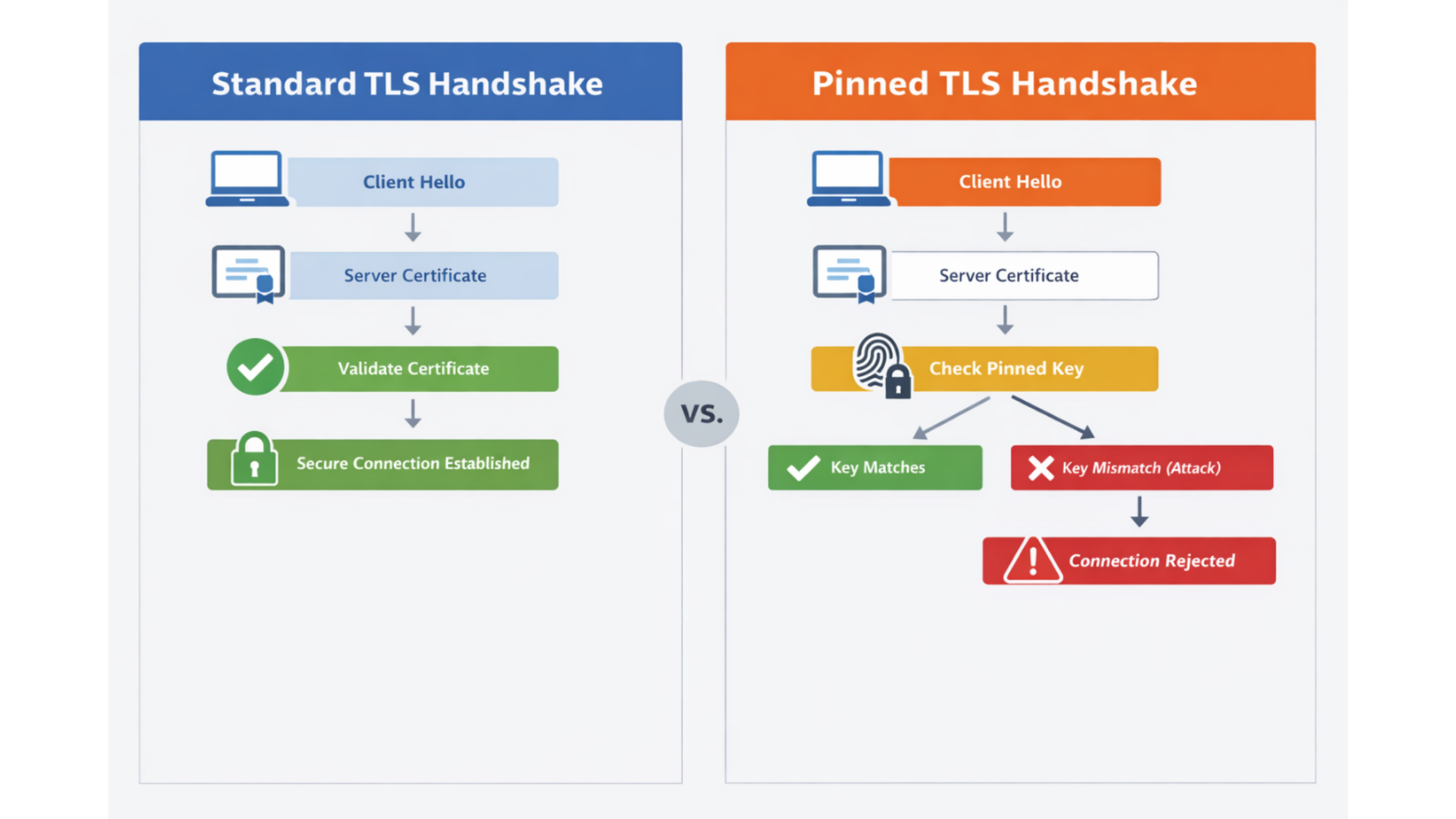 Standard TLS Handshake

Client Hello

Server Certificate

Validate Certificate

Secure Connection Established

VS.

Pinned TLS Handshake

Client Hello

Server Certificate

Check Pinned Key

Key Matches

Key Mismatch (Attack)

Connection Rejected